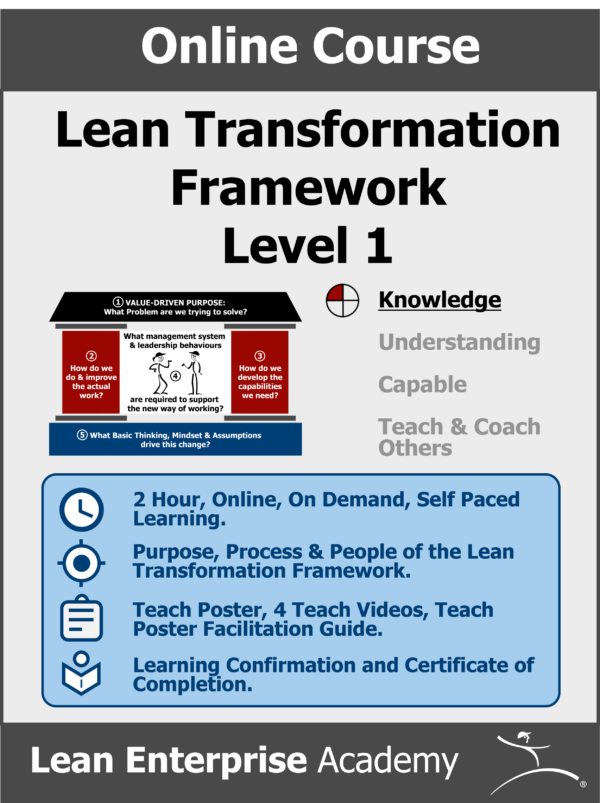 Online Course

Lean Transformation Framework Level 1

① VALUE-DRIVEN PURPOSE: What Problem are we trying to solve?

② How do we do & improve the actual work?

What management system & leadership behaviours

④

are required to support the new way of working?

③ How do we develop the capabilities we need?

⑤ What Basic Thinking, Mindset & Assumptions drive this change?

Knowledge

Understanding

Capable

Teach & Coach Others

2 Hour, Online, On Demand, Self Paced Learning.

Purpose, Process & People of the Lean Transformation Framework.

Teach Poster, 4 Teach Videos, Teach Poster Facilitation Guide.

Learning Confirmation and Certificate of Completion.

Lean Enterprise Academy

®